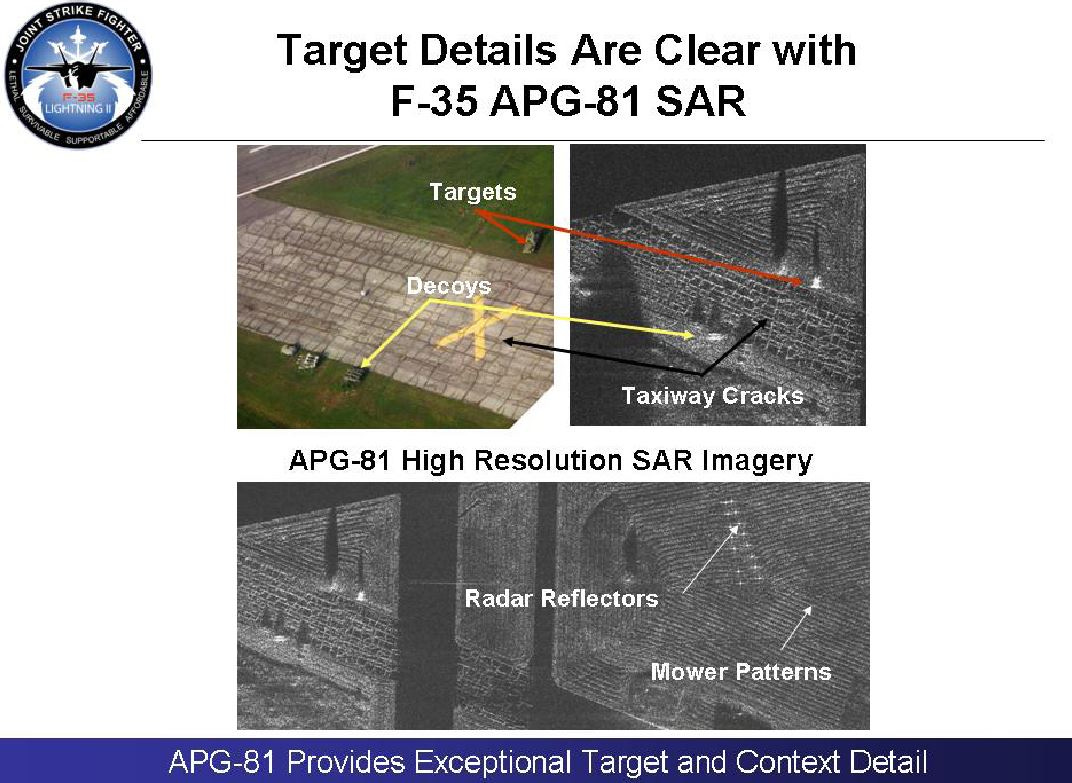 JOINT STRIKE FIGHTER
F-35
LIGHTNING II
LETHAL SURVIVABLE SUPPORTABLE AFFORDABLE

Target Details Are Clear with F-35 APG-81 SAR

Targets
Decoys
Taxiway Cracks

APG-81 High Resolution SAR Imagery

Radar Reflectors
Mower Patterns

APG-81 Provides Exceptional Target and Context Detail